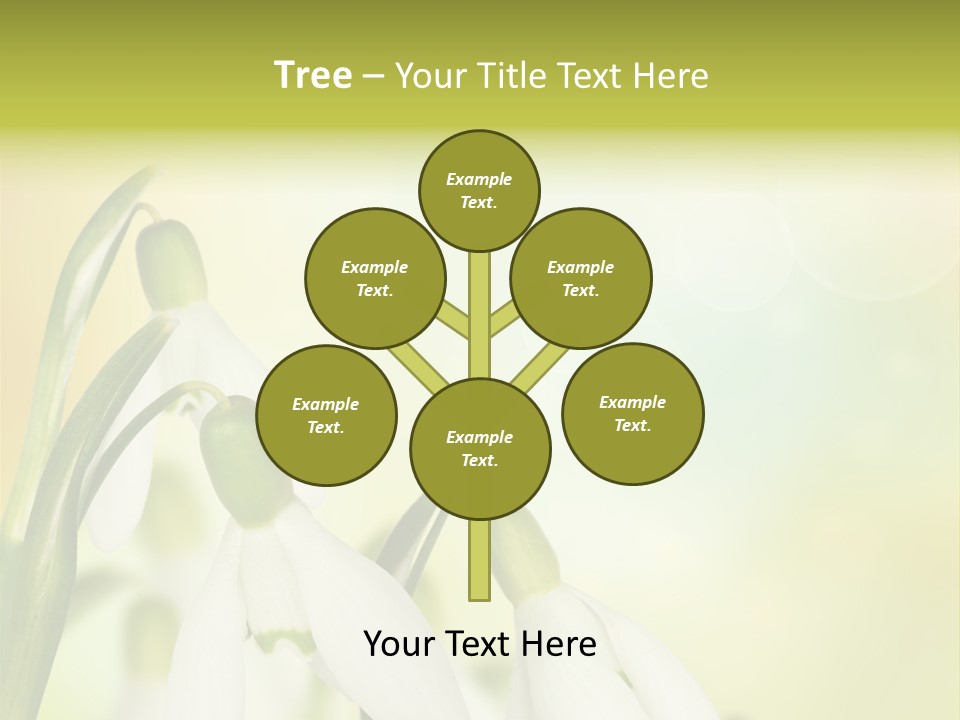 Tree – Your Title Text Here

Example Text.

Example Text.

Example Text.

Example Text.

Example Text.

Example Text.

Your Text Here